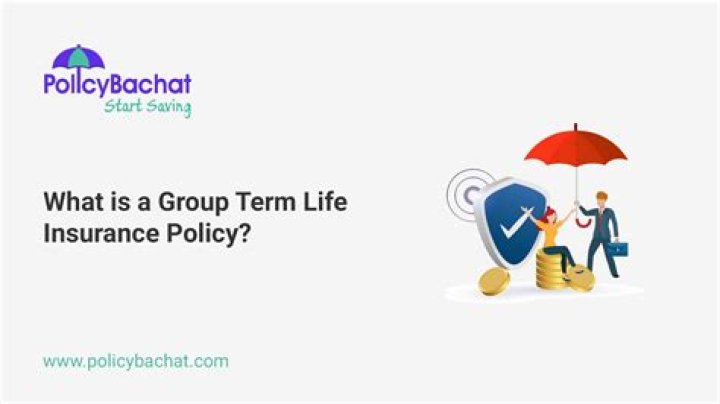 PolicyBachat
Start Saving

What is a Group Term Life Insurance Policy?

www.policybachat.com